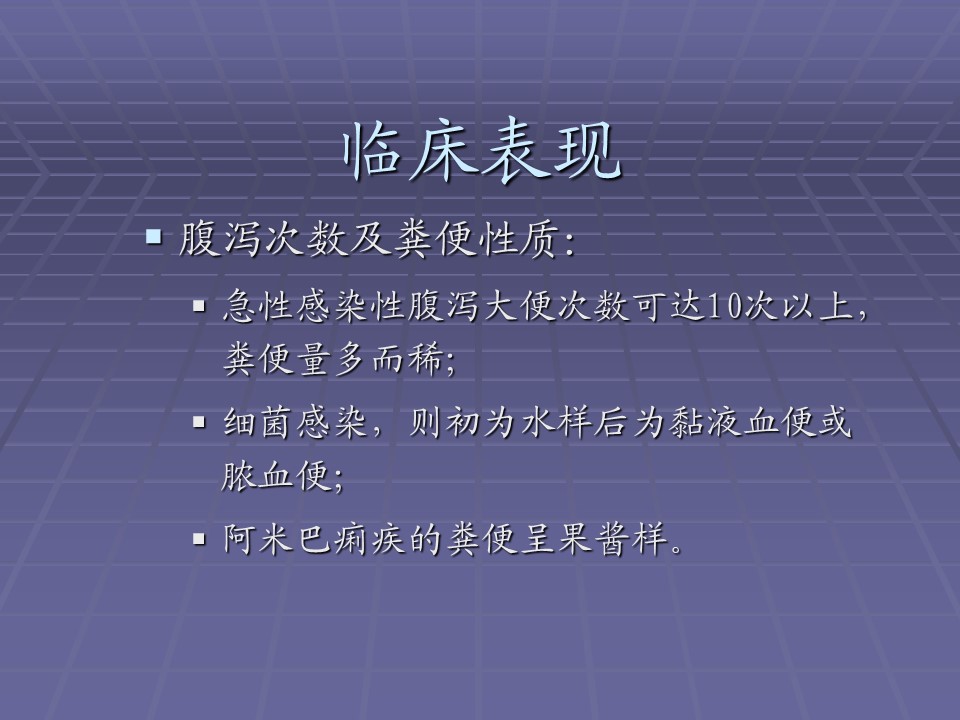 临床表现

▪ 腹泻次数及粪便性质:

▪ 急性感染性腹泻大便次数可达10次以上，粪便量多而稀;

▪ 细菌感染，则初为水样后为黏液血便或脓血便;

▪ 阿米巴痢疾的粪便呈果酱样。